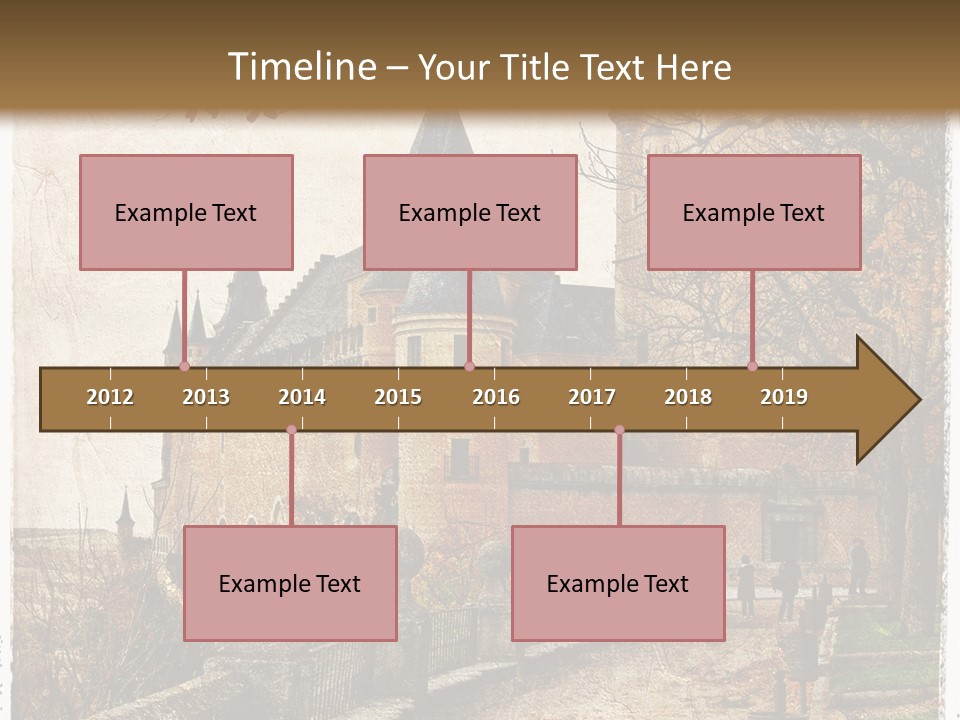 Timeline – Your Title Text Here

Example Text

Example Text

Example Text

2012 2013 2014 2015 2016 2017 2018 2019

Example Text

Example Text